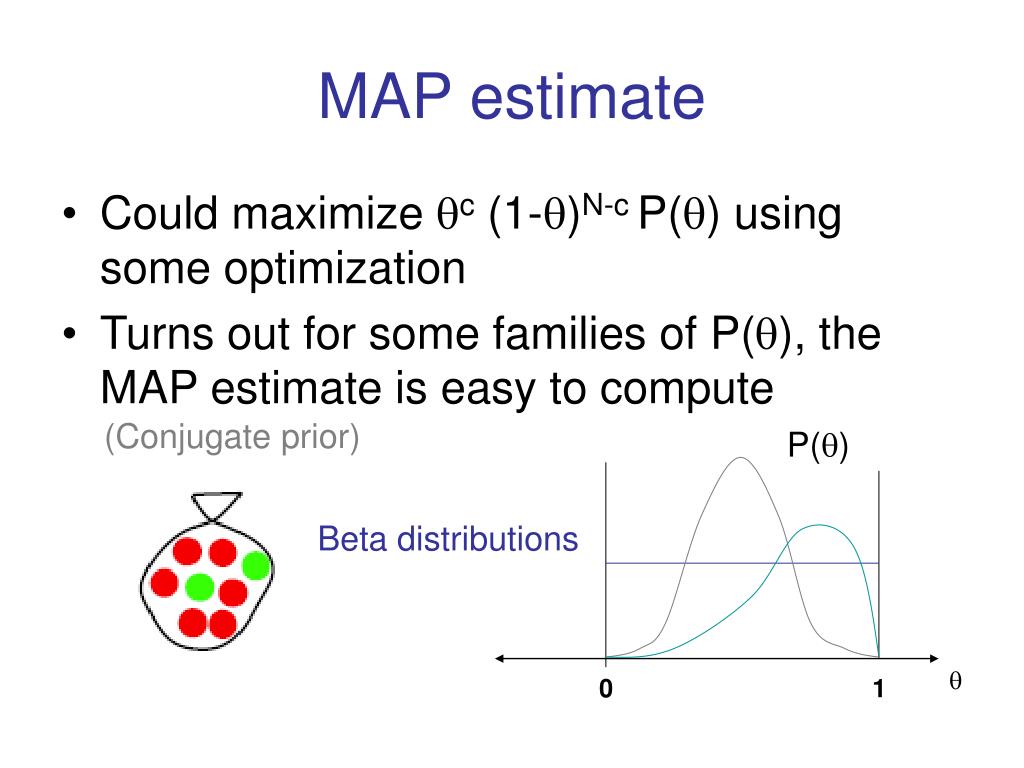 MAP estimate

• Could maximize $\theta^c (1-\theta)^{N-c} P(\theta)$ using some optimization
• Turns out for some families of $P(\theta)$, the MAP estimate is easy to compute

(Conjugate prior)

Beta distributions

$P(\theta)$

0

1

$\theta$